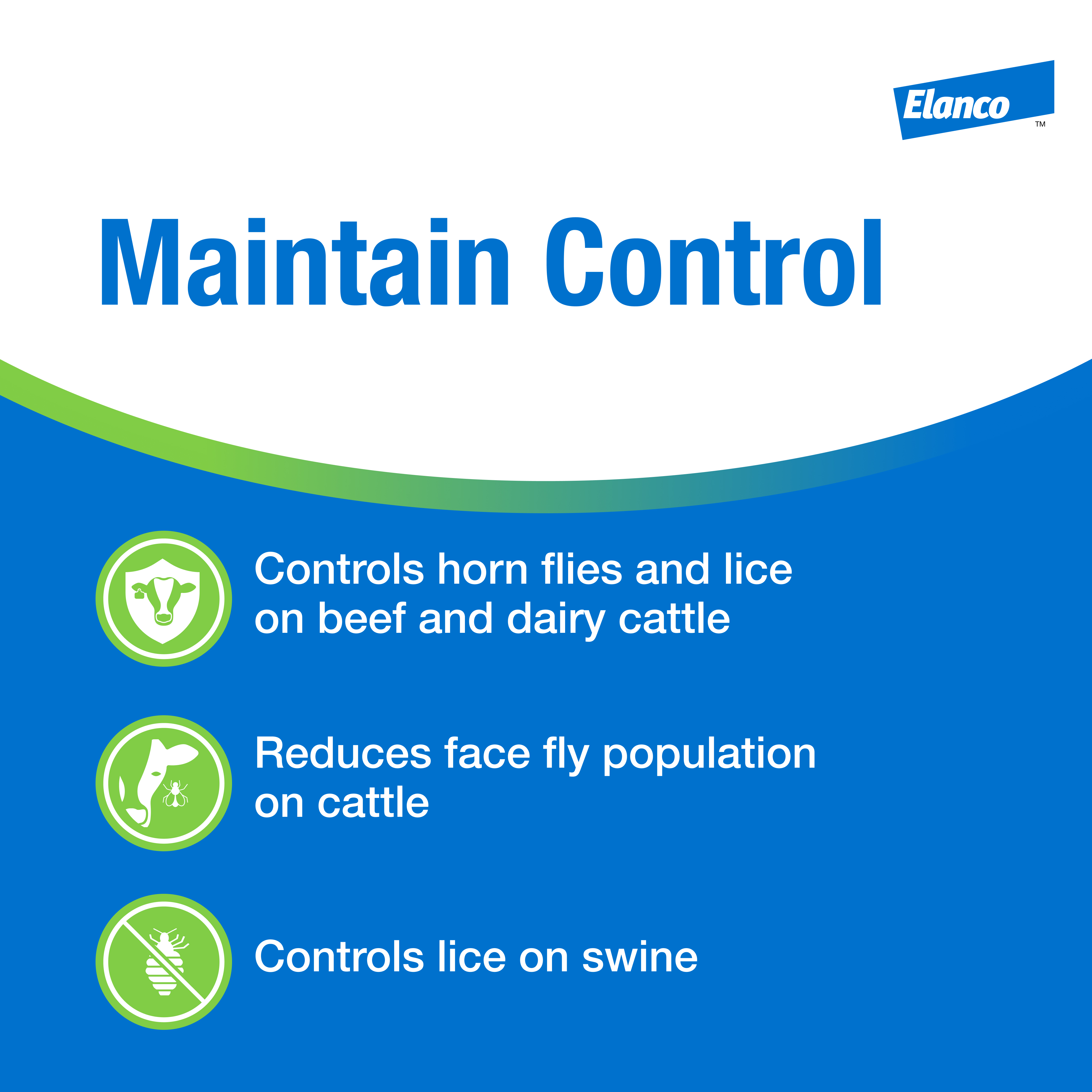 Elanco™

Maintain Control

Controls horn flies and lice on beef and dairy cattle

Reduces face fly population on cattle

Controls lice on swine